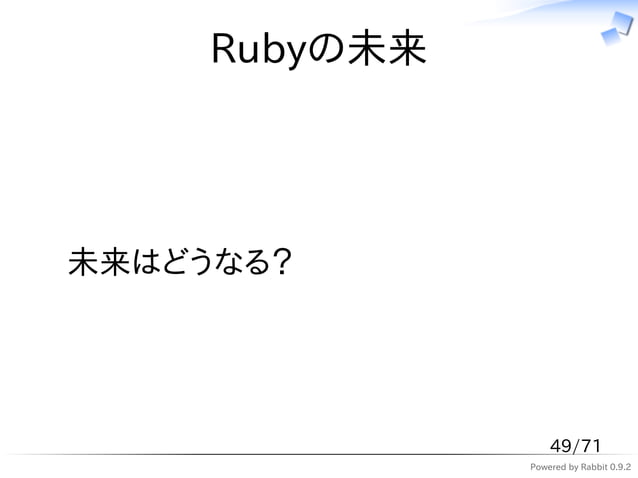 Rubyの未来

未来はどうなる?

49/71

Powered by Rabbit 0.9.2